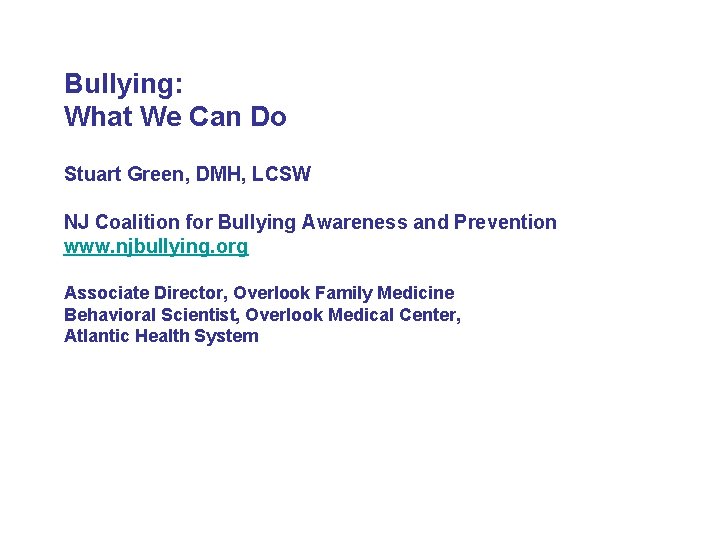 Bullying:
What We Can Do

Stuart Green, DMH, LCSW

NJ Coalition for Bullying Awareness and Prevention
www.njbullying.org

Associate Director, Overlook Family Medicine
Behavioral Scientist, Overlook Medical Center,
Atlantic Health System